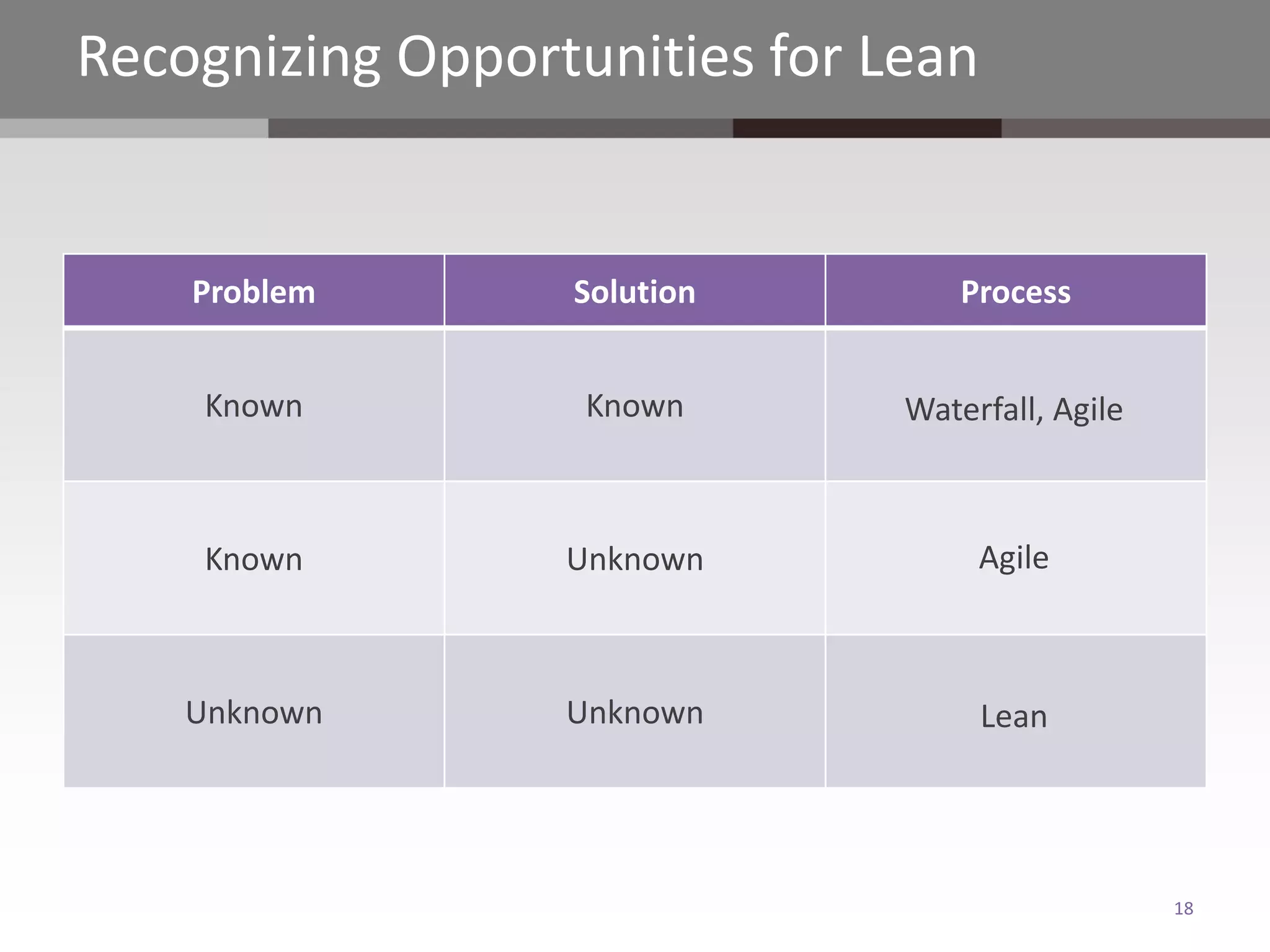 Recognizing Opportunities for Lean

| Problem | Solution | Process |
|---|---|---|
| Known | Known | Waterfall, Agile |
| Known | Unknown | Agile |
| Unknown | Unknown | Lean |

18